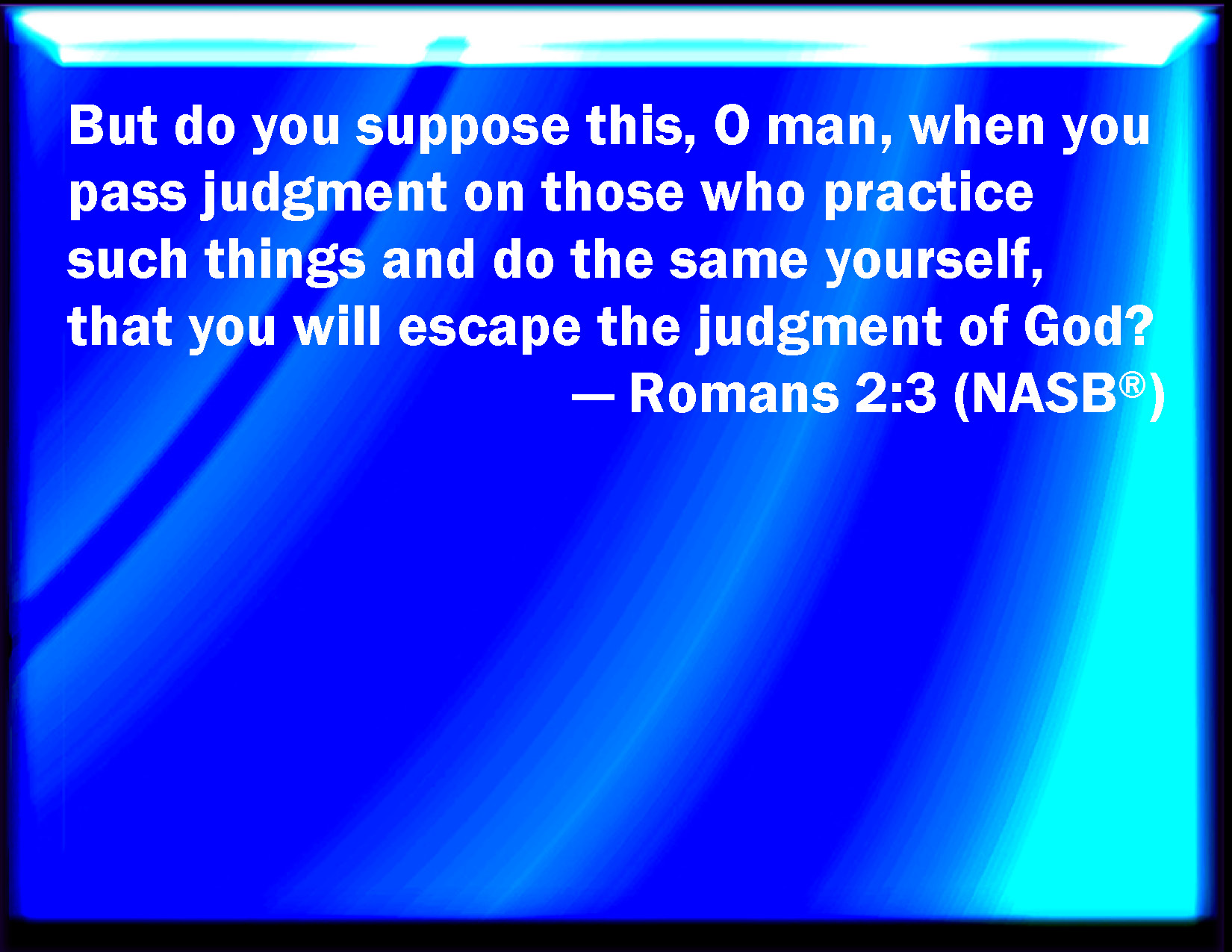 But do you suppose this, O man, when you pass judgment on those who practice such things and do the same yourself, that you will escape the judgment of God?
— Romans 2:3 (NASB®)